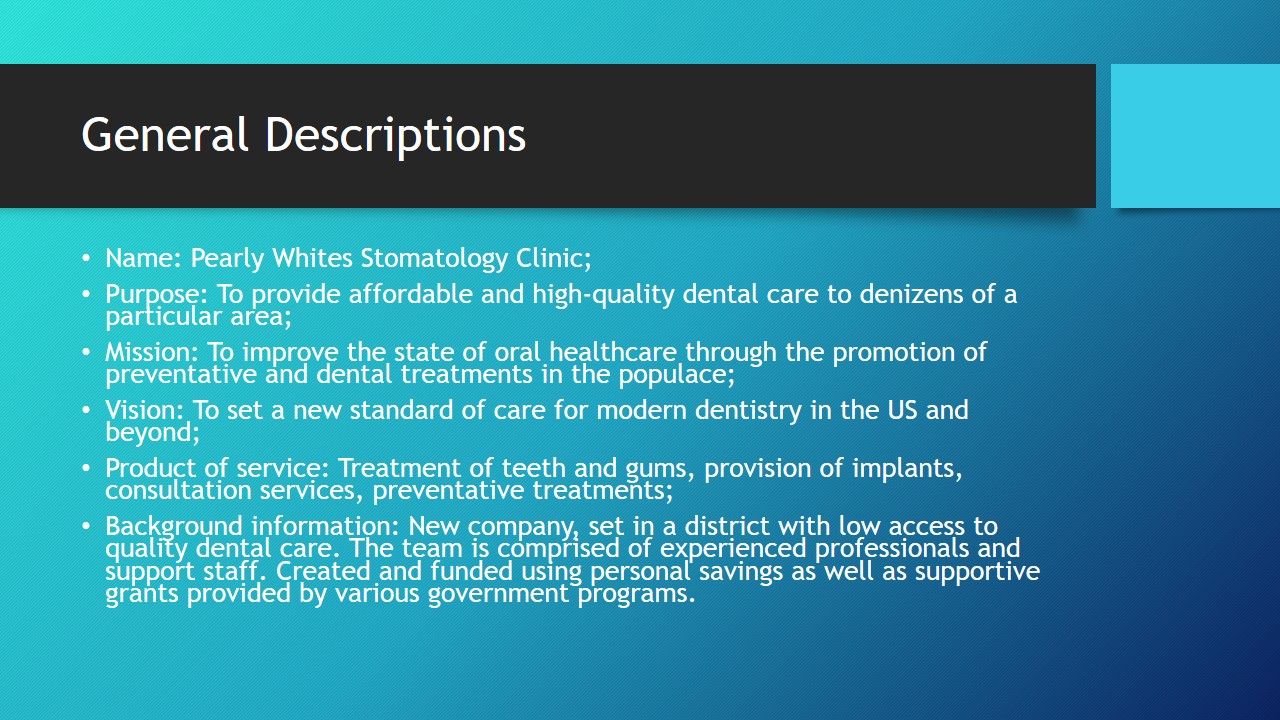 General Descriptions

• Name: Pearly Whites Stomatology Clinic;

• Purpose: To provide affordable and high-quality dental care to denizens of a particular area;

• Mission: To improve the state of oral healthcare through the promotion of preventative and dental treatments in the populace;

• Vision: To set a new standard of care for modern dentistry in the US and beyond;

• Product of service: Treatment of teeth and gums, provision of implants, consultation services, preventative treatments;

• Background information: New company, set in a district with low access to quality dental care. The team is comprised of experienced professionals and support staff. Created and funded using personal savings as well as supportive grants provided by various government programs.